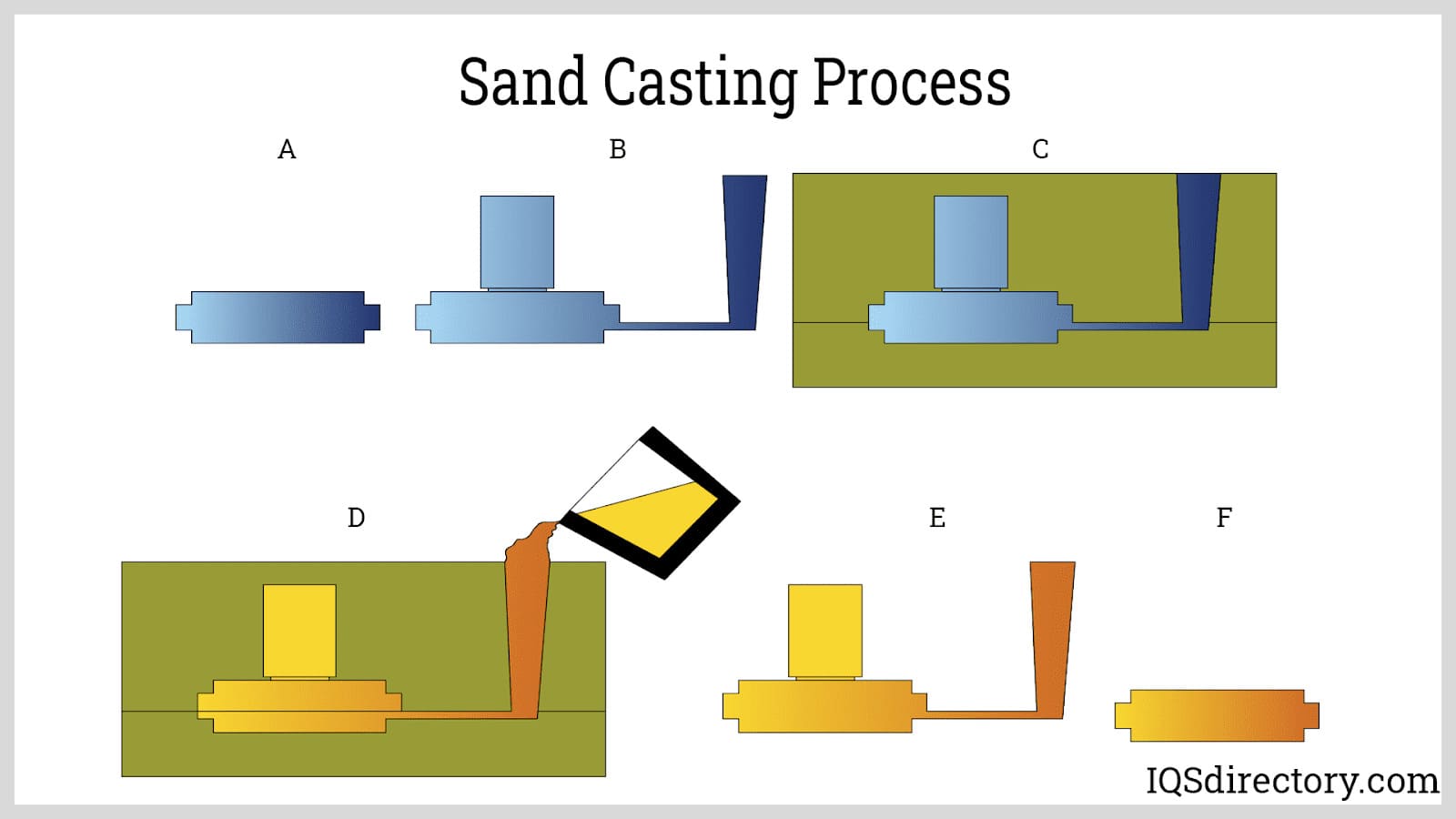 Sand Casting Process

A

B

C

D

E

F

IQSdirectory.com